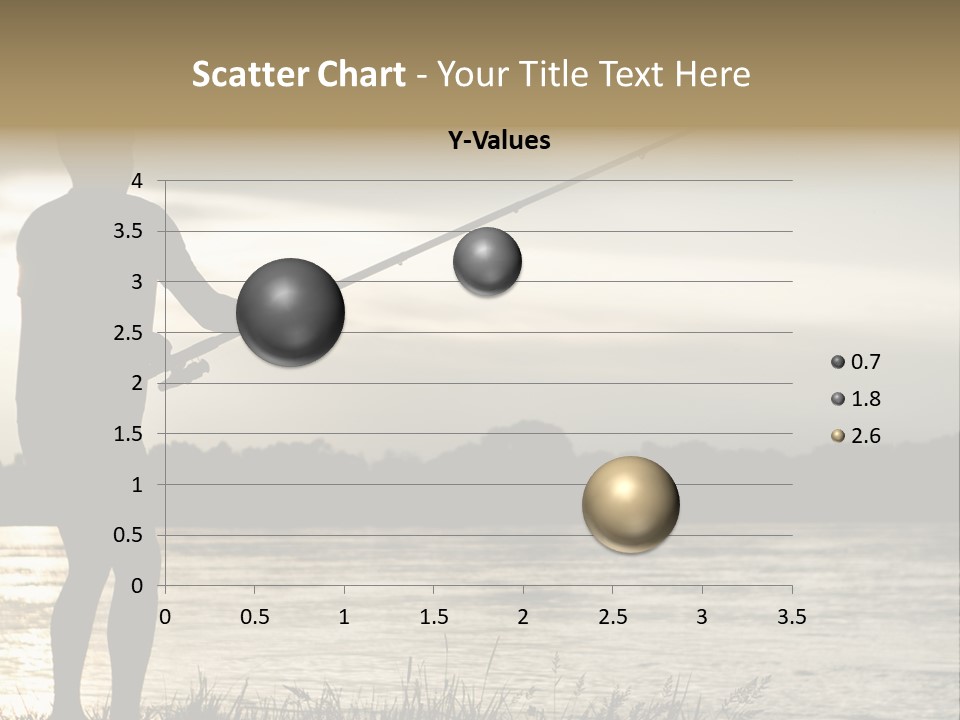 Scatter Chart - Your Title Text Here

Y-Values

4
3.5
3
2.5
2
1.5
1
0.5
0

0 0.5 1 1.5 2 2.5 3 3.5

0.7
1.8
2.6